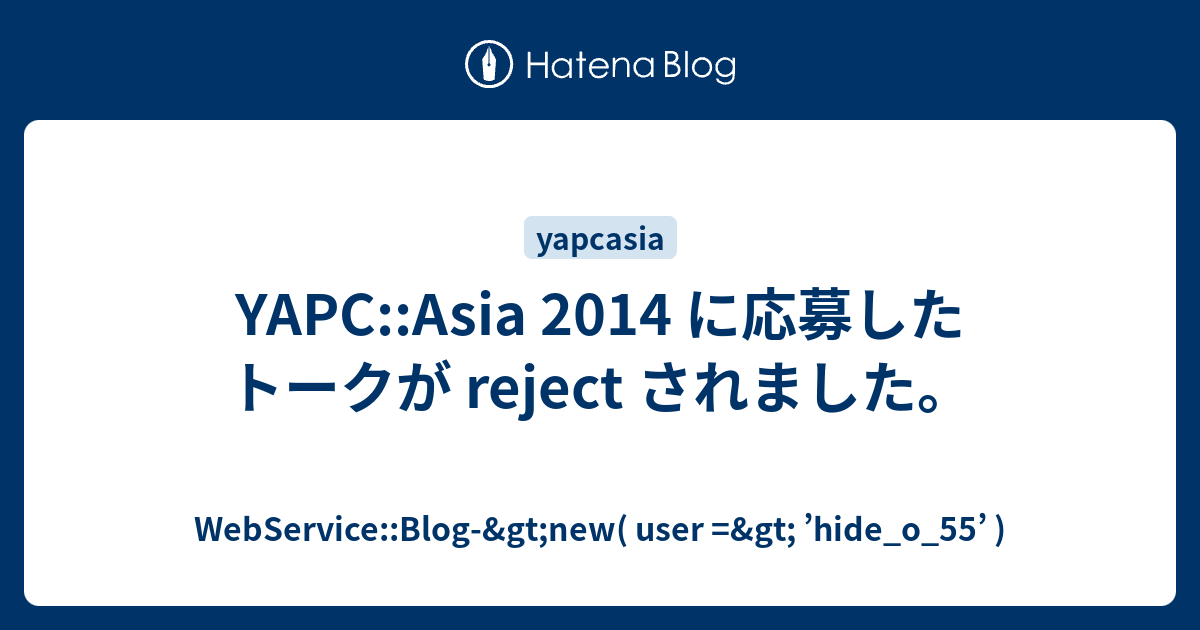 Hatena Blog

yapcasia

YAPC::Asia 2014 に応募したトークが reject されました。

WebService::Blog-&gt;new( user =&gt; ’hide_o_55’ )